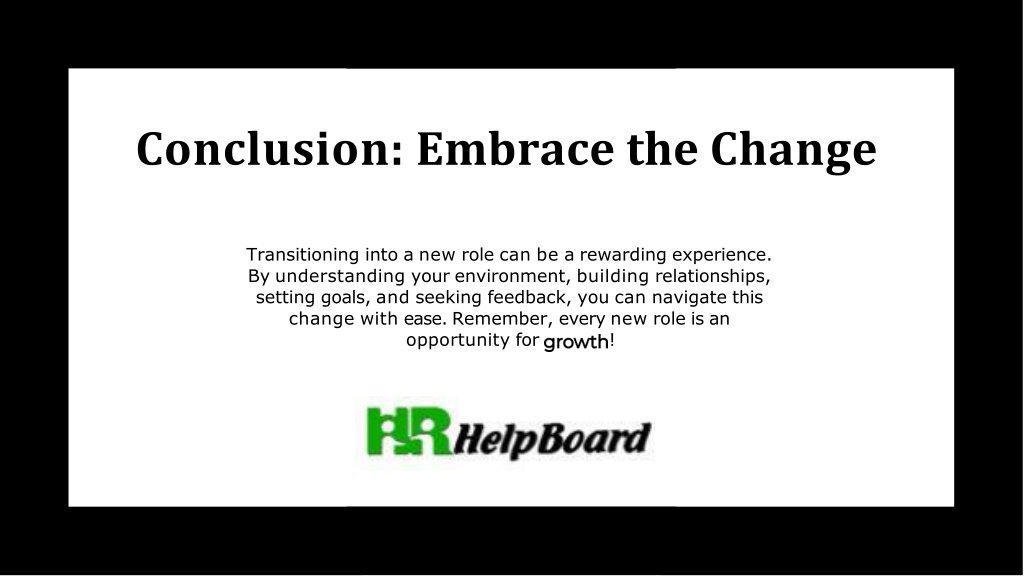 Conclusion: Embrace the Change

Transitioning into a new role can be a rewarding experience. By understanding your environment, building relationships, setting goals, and seeking feedback, you can navigate this change with ease. Remember, every new role is an opportunity for growth!

HR HelpBoard